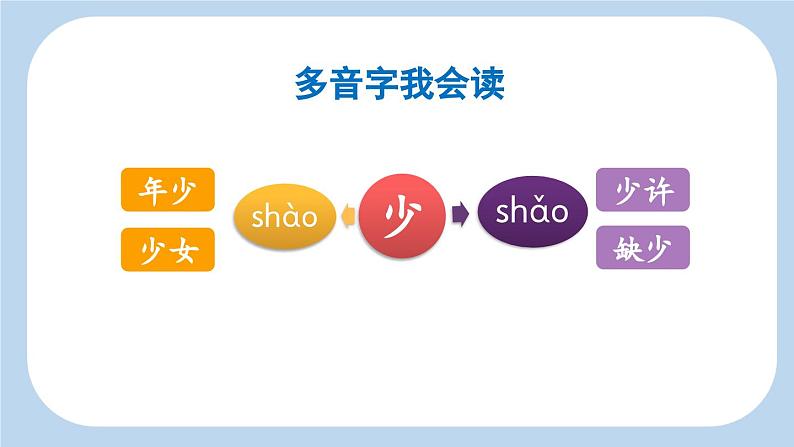 多音字我会读

年少

少女

shào

少

shǎo

少许

缺少